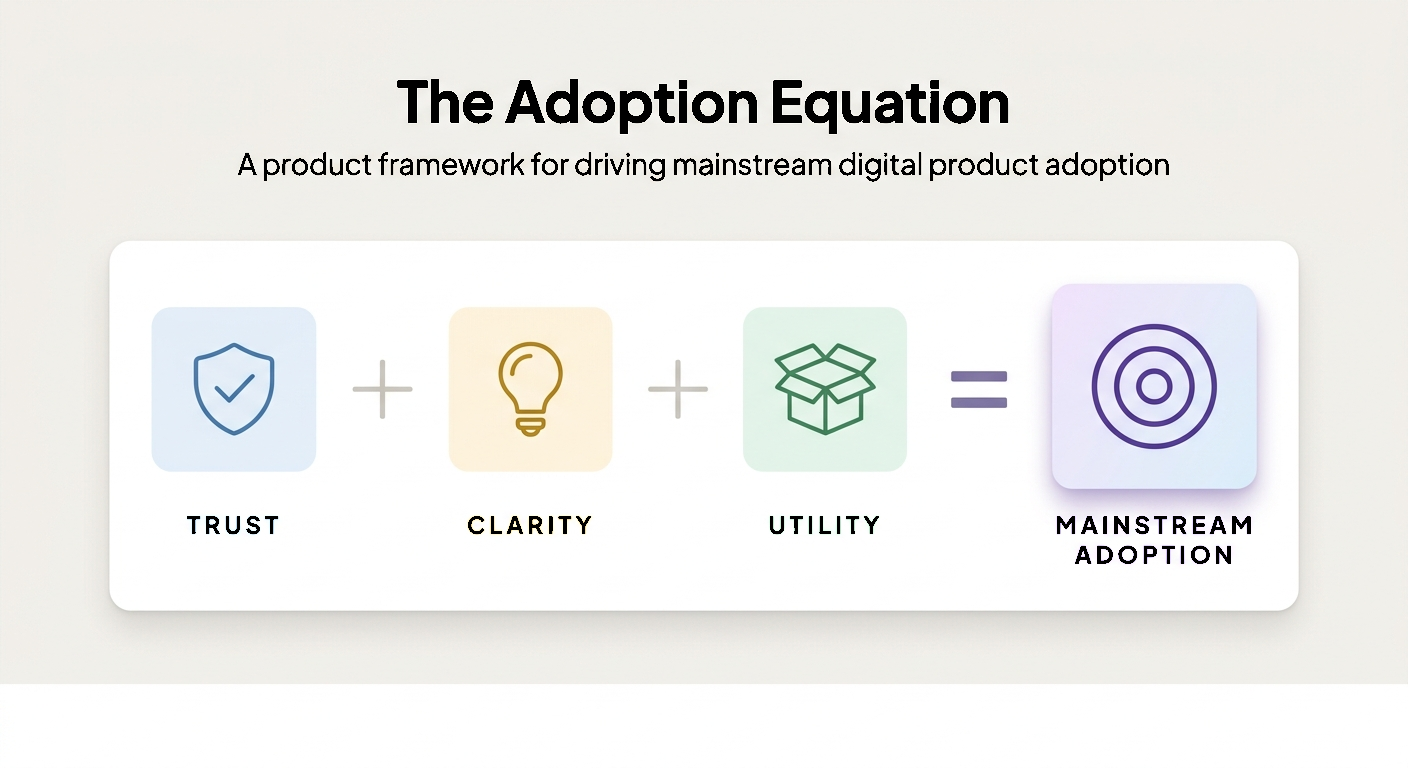 The Adoption Equation

A product framework for driving mainstream digital product adoption

TRUST + CLARITY + UTILITY = MAINSTREAM ADOPTION